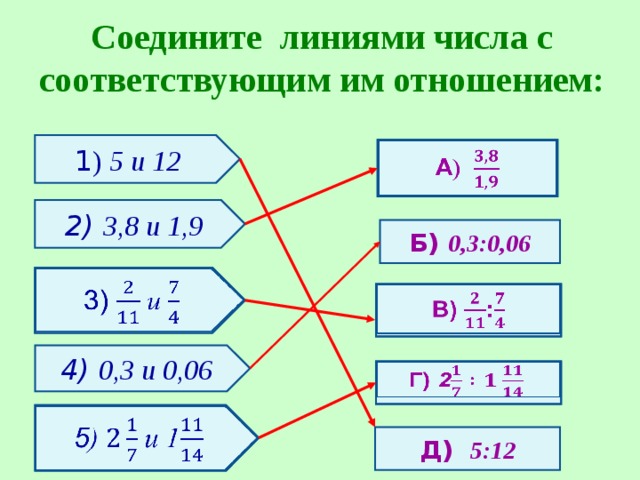 Соедините линиями числа с соответствующим им отношением:

1) 5 и 12

2) 3,8 и 1,9

3) $\frac{2}{11}$ и $\frac{7}{4}$

4) 0,3 и 0,06

5) $2\frac{1}{7}$ и $1\frac{11}{14}$

А) $\frac{3,8}{1,9}$

Б) 0,3:0,06

В) $\frac{2}{11}:\frac{7}{4}$

Г) $2\frac{1}{7} : 1\frac{11}{14}$

Д) 5:12